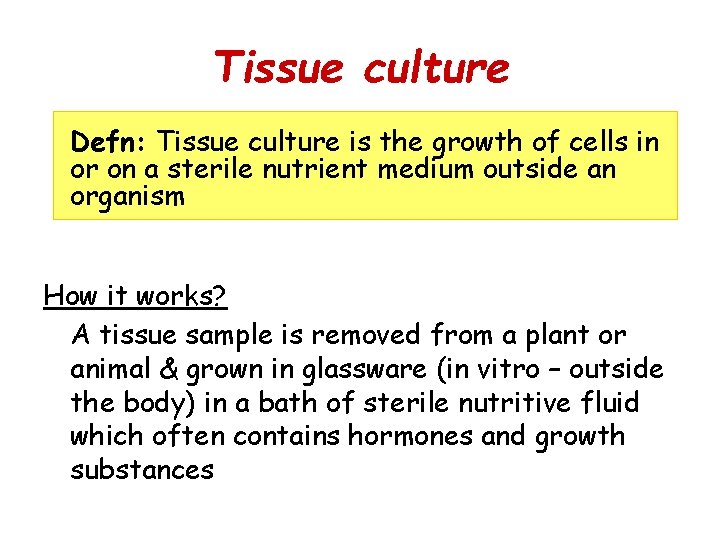 Tissue culture

Defn: Tissue culture is the growth of cells in or on a sterile nutrient medium outside an organism

How it works?

A tissue sample is removed from a plant or animal & grown in glassware (in vitro – outside the body) in a bath of sterile nutritive fluid which often contains hormones and growth substances